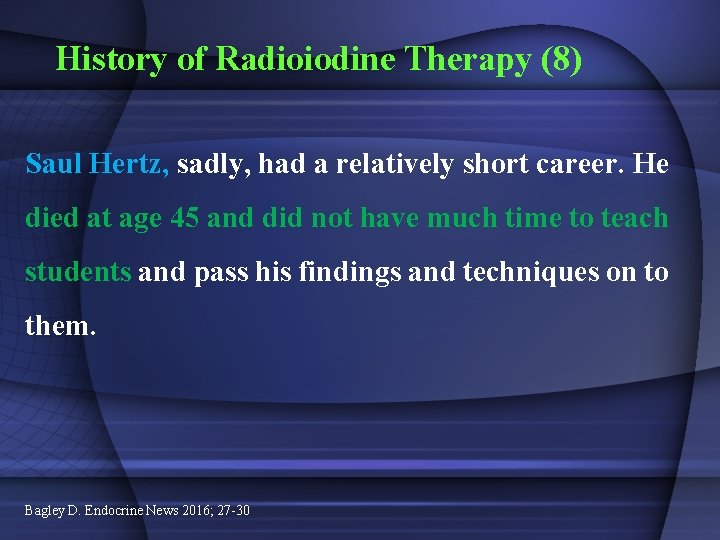 History of Radioiodine Therapy (8)

Saul Hertz, sadly, had a relatively short career. He died at age 45 and did not have much time to teach students and pass his findings and techniques on to them.

Bagley D. Endocrine News 2016; 27-30